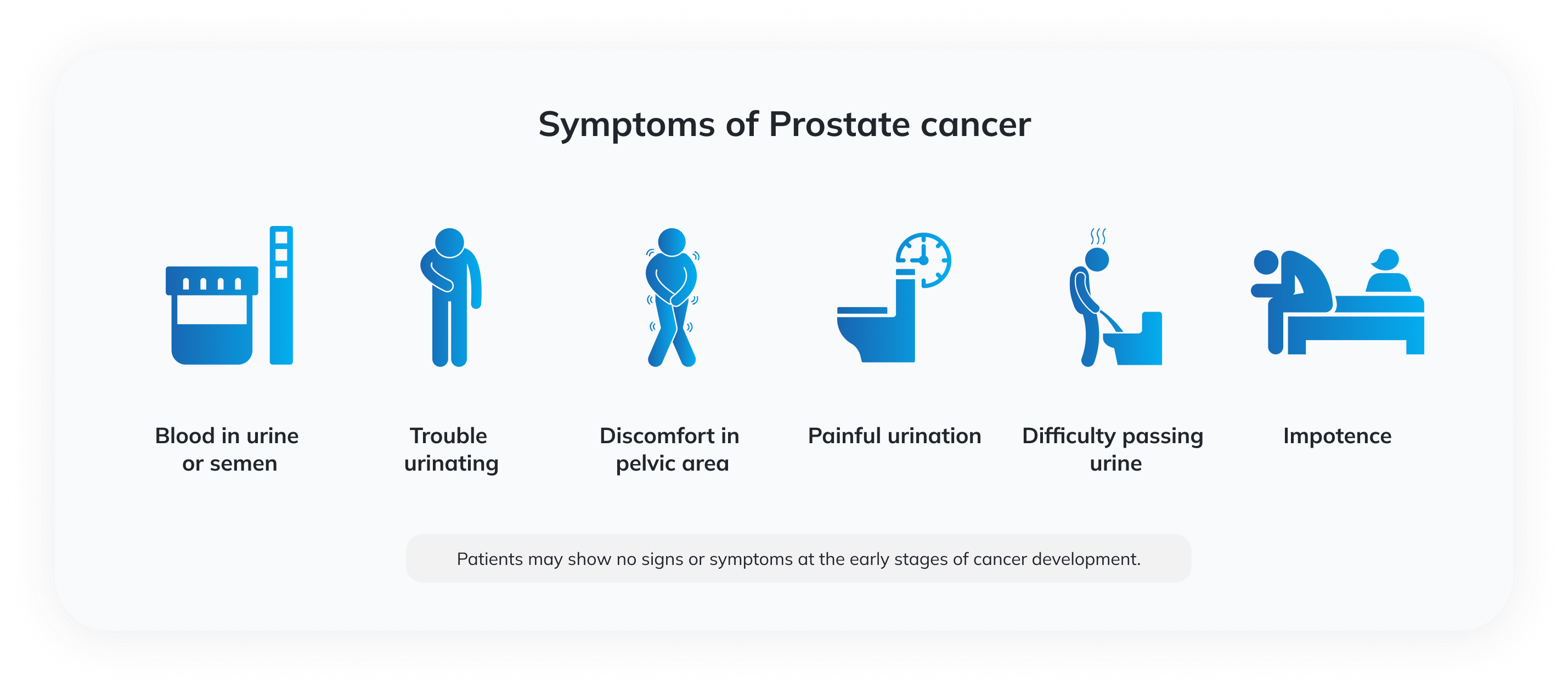 Symptoms of Prostate cancer

Blood in urine or semen

Trouble urinating

Discomfort in pelvic area

Painful urination

Difficulty passing urine

Impotence

Patients may show no signs or symptoms at the early stages of cancer development.